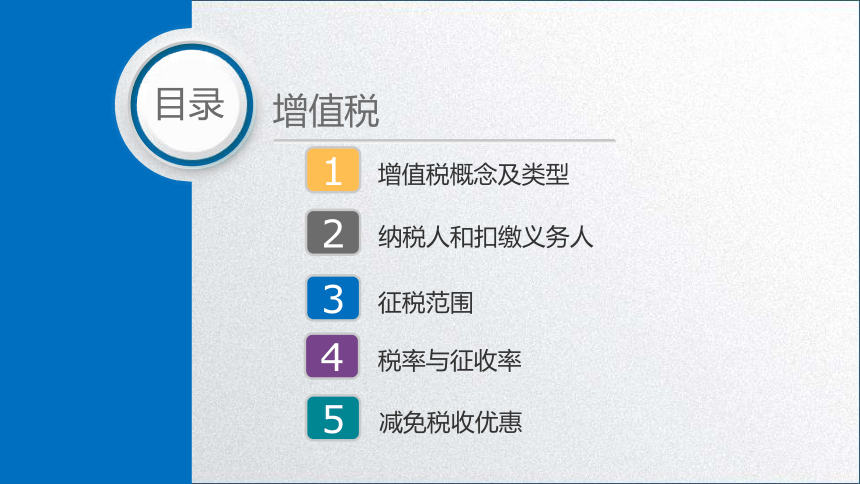 目录

增值税

1 增值税概念及类型

2 纳税人和扣缴义务人

3 征税范围

4 税率与征收率

5 减免税收优惠